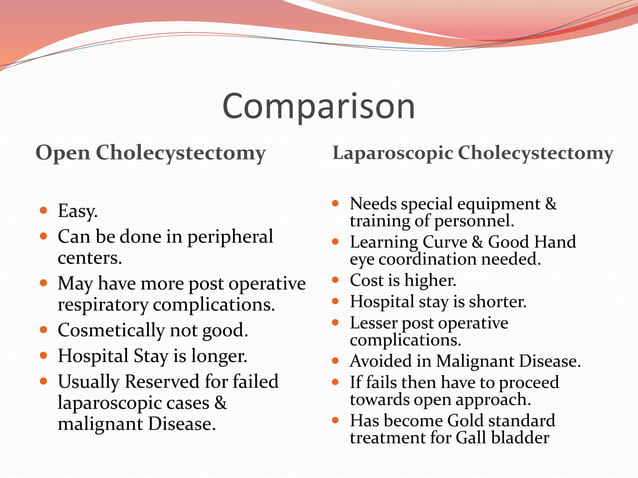 Comparison

Open Cholecystectomy

- Easy.
- Can be done in peripheral centers.
- May have more post operative respiratory complications.
- Cosmetically not good.
- Hospital Stay is longer.
- Usually Reserved for failed laparoscopic cases & malignant Disease.

Laparoscopic Cholecystectomy

- Needs special equipment & training of personnel.
- Learning Curve & Good Hand eye coordination needed.
- Cost is higher.
- Hospital stay is shorter.
- Lesser post operative complications.
- Avoided in Malignant Disease.
- If fails then have to proceed towards open approach.
- Has become Gold standard treatment for Gall bladder